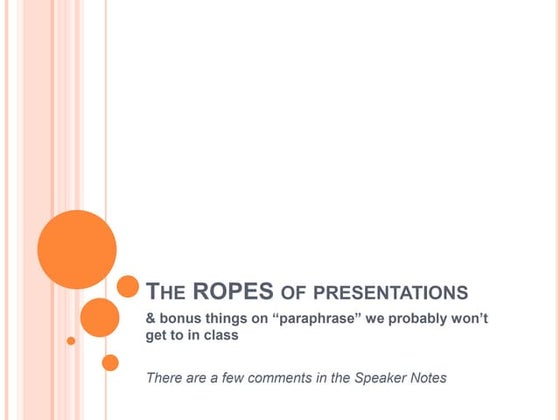 THE ROPES OF PRESENTATIONS

& bonus things on “paraphrase” we probably won’t get to in class

There are a few comments in the Speaker Notes